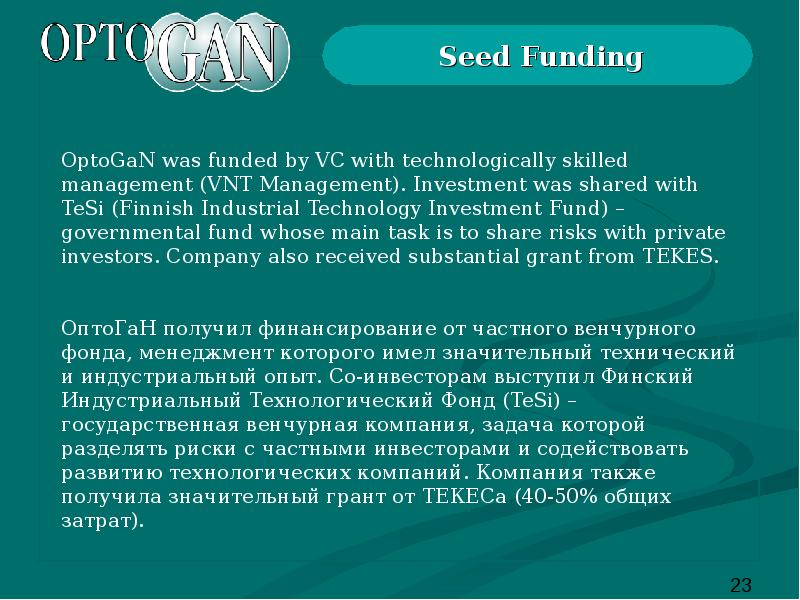 OPTOGAN

Seed Funding

OptoGaN was funded by VC with technologically skilled management (VNT Management). Investment was shared with TeSi (Finnish Industrial Technology Investment Fund) – governmental fund whose main task is to share risks with private investors. Company also received substantial grant from TEKES.

ОптоГаН получил финансирование от частного венчурного фонда, менеджмент которого имел значительный технический и индустриальный опыт. Со-инвесторам выступил Финский Индустриальный Технологический Фонд (TeSi) – государственная венчурная компания, задача которой разделять риски с частными инвесторами и содействовать развитию технологических компаний. Компания также получила значительный грант от ТЕКЕСа (40-50% общих затрат).

23